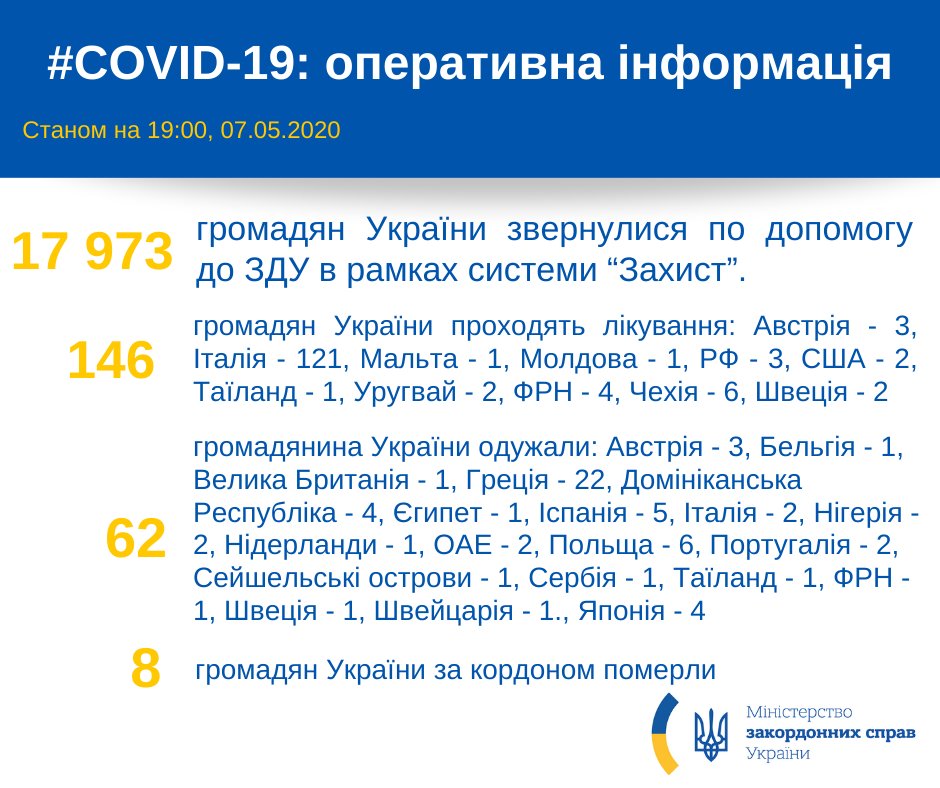 #COVID-19: оперативна інформація

Станом на 19:00, 07.05.2020

17 973 громадян України звернулися по допомогу до ЗДУ в рамках системи “Захист”.

146 громадян України проходять лікування: Австрія - 3, Італія - 121, Мальта - 1, Молдова - 1, РФ - 3, США - 2, Таїланд - 1, Уругвай - 2, ФРН - 4, Чехія - 6, Швеція - 2

62 громадянина України одужали: Австрія - 3, Бельгія - 1, Велика Британія - 1, Греція - 22, Домініканська Республіка - 4, Єгипет - 1, Іспанія - 5, Італія - 2, Нігерія - 2, Нідерланди - 1, ОАЕ - 2, Польща - 6, Португалія - 2, Сейшельські острови - 1, Сербія - 1, Таїланд - 1, ФРН - 1, Швеція - 1, Швейцарія - 1., Японія - 4

8 громадян України за кордоном померли

Міністерство закордонних справ України